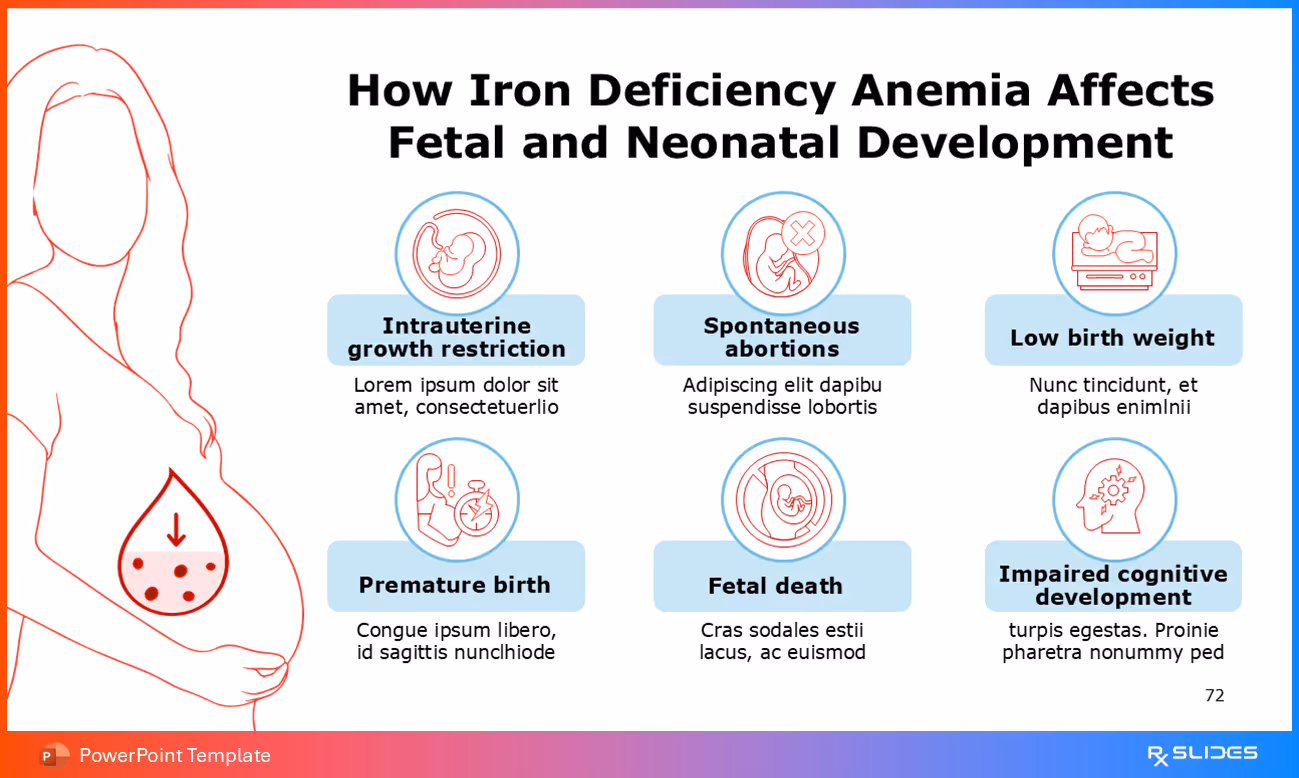 How Iron Deficiency Anemia Affects Fetal and Neonatal Development

Intrauterine growth restriction

Lorem ipsum dolor sit amet, consectetuerlio

Spontaneous abortions

Adipiscing elit dapibu suspendisse lobortis

Low birth weight

Nunc tincidunt, et dapibus enimlnii

Premature birth

Congue ipsum libero, id sagittis nunclhiode

Fetal death

Cras sodales estii lacus, ac euismod

Impaired cognitive development

turpis egestas. Proinie pharetra nonummy ped

72

PowerPoint Template

RX SLIDES